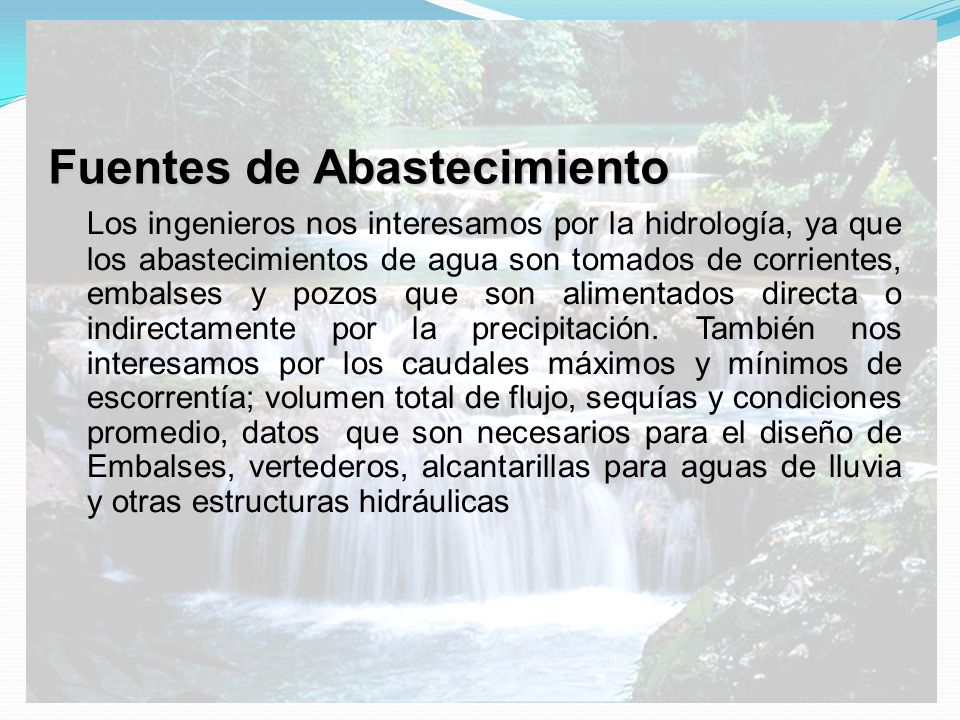 Fuentes de Abastecimiento

Los ingenieros nos interesamos por la hidrología, ya que los abastecimientos de agua son tomados de corrientes, embalses y pozos que son alimentados directa o indirectamente por la precipitación. También nos interesamos por los caudales máximos y mínimos de escorrentía; volumen total de flujo, sequías y condiciones promedio, datos que son necesarios para el diseño de Embalses, vertederos, alcantarillas para aguas de lluvia y otras estructuras hidráulicas